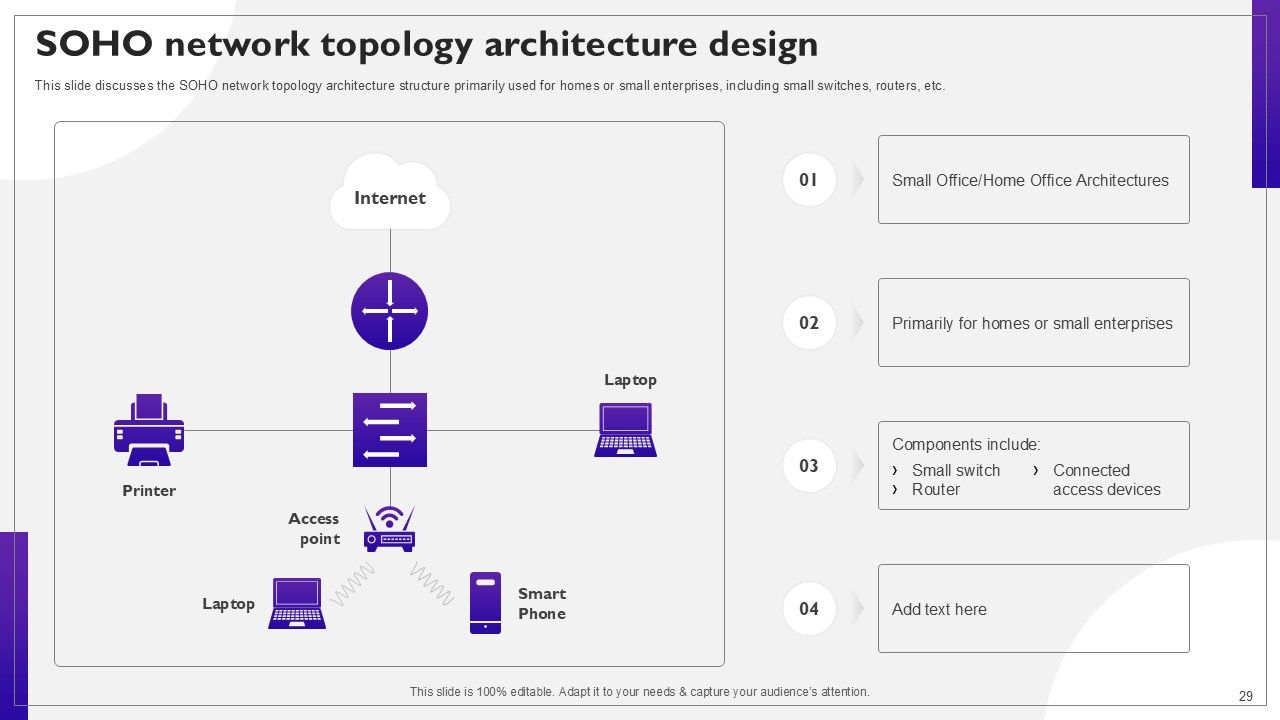 SOHO network topology architecture design

This slide discusses the SOHO network topology architecture structure primarily used for homes or small enterprises, including small switches, routers, etc.

Internet

Laptop

Printer

Access point

Laptop

Smart Phone

01

Small Office/Home Office Architectures

02

Primarily for homes or small enterprises

03

Components include:
› Small switch
› Router
› Connected access devices

04

Add text here

This slide is 100% editable. Adapt it to your needs & capture your audience's attention.

29